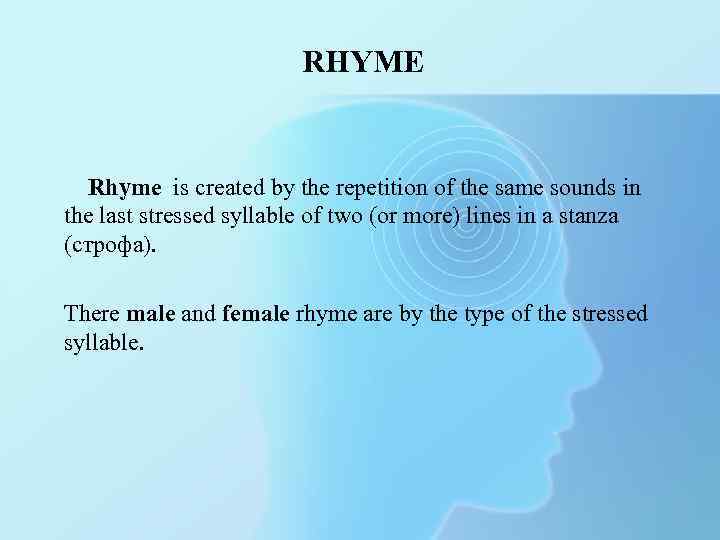 RHYME

Rhyme is created by the repetition of the same sounds in the last stressed syllable of two (or more) lines in a stanza (строфа).

There male and female rhyme are by the type of the stressed syllable.